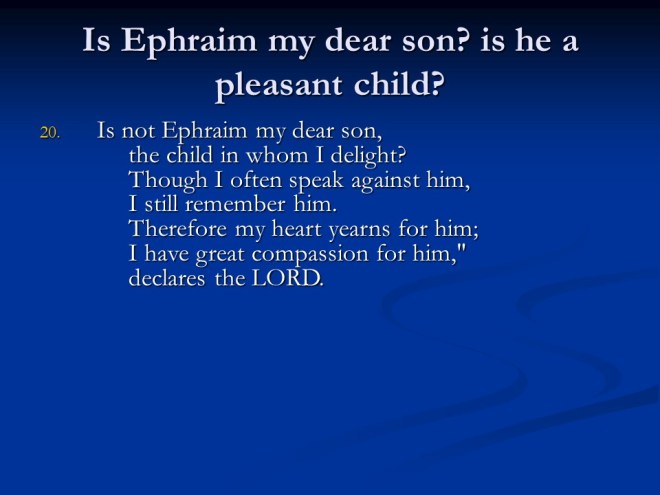 Is Ephraim my dear son? is he a pleasant child?

20. Is not Ephraim my dear son,
the child in whom I delight?
Though I often speak against him,
I still remember him.
Therefore my heart yearns for him;
I have great compassion for him,"
declares the LORD.